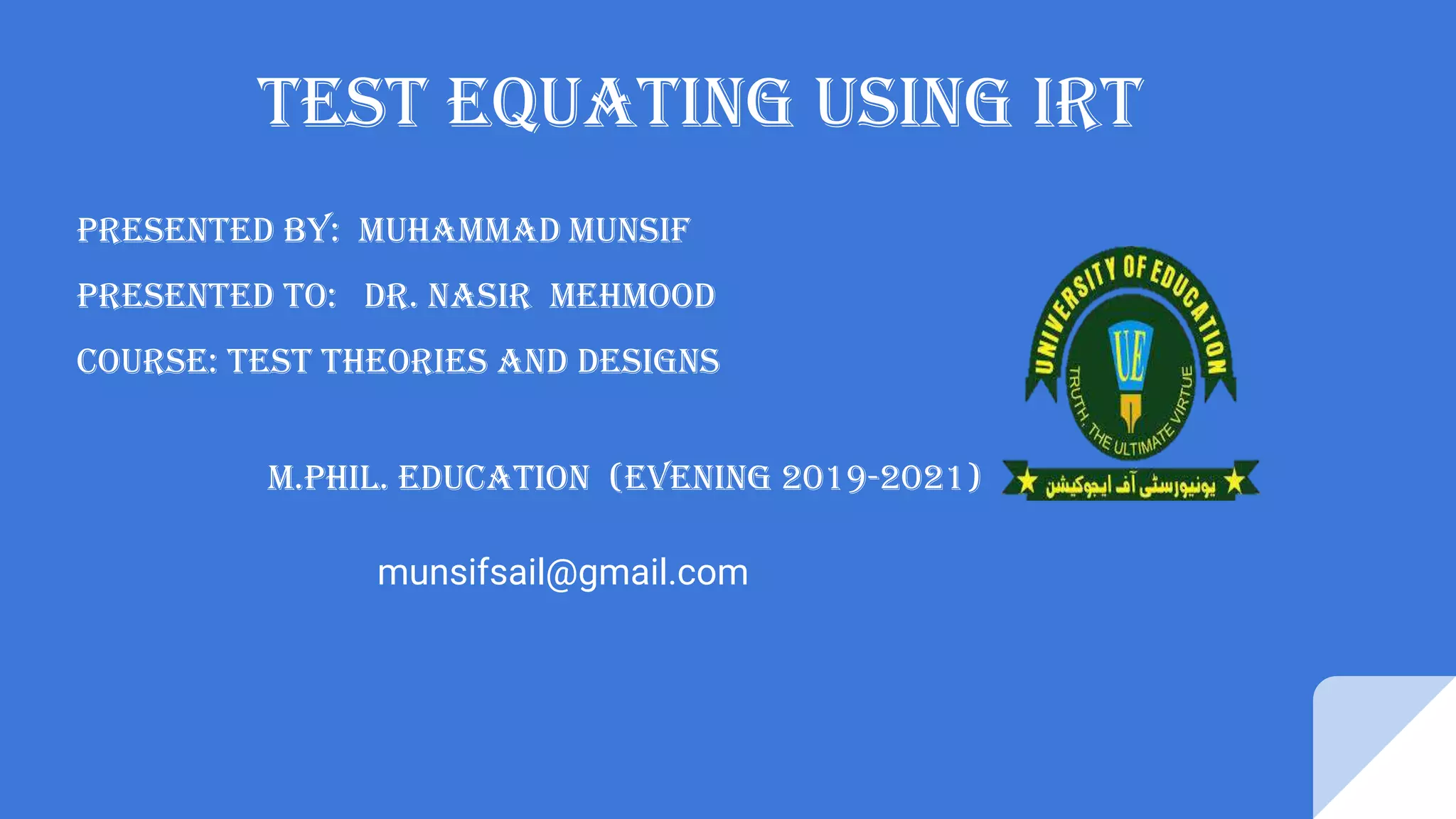 TEST EQUATING USING IRT

PRESENTED BY: MUHAMMAD MUNSIF

PRESENTED TO: DR. NASIR MEHMOOD

COURSE: TEST THEORIES AND DESIGNS

M.PHIL. EDUCATION (EVENING 2019-2021)

UNIVERSITY OF EDUCATION

UE

TRUTH, THE ULTIMATE VIRTUE

یونیورسٹی آف ایجوکیشن

munsifsail@gmail.com